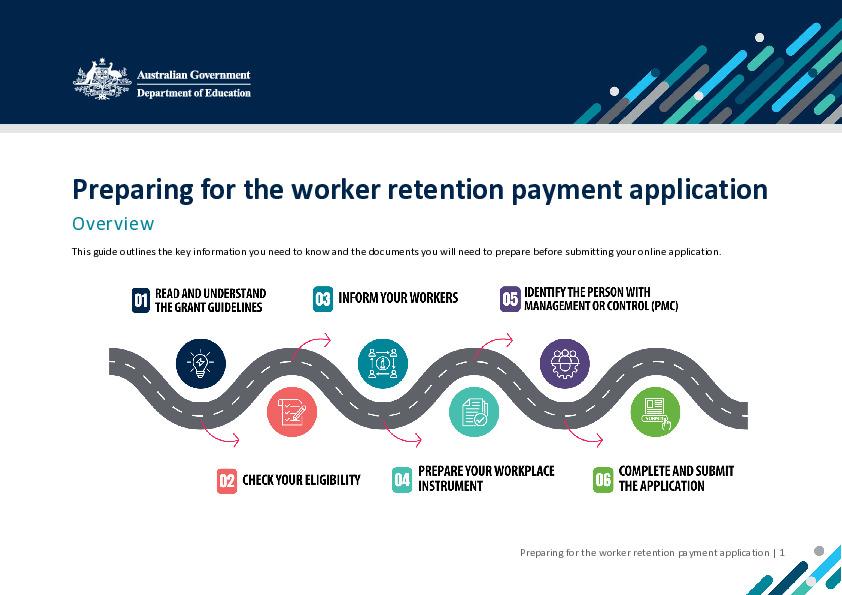 Australian Government
Department of Education

Preparing for the worker retention payment application

Overview

This guide outlines the key information you need to know and the documents you will need to prepare before submitting your online application.

01 READ AND UNDERSTAND THE GRANT GUIDELINES

03 INFORM YOUR WORKERS

05 IDENTIFY THE PERSON WITH MANAGEMENT OR CONTROL (PMC)

02 CHECK YOUR ELIGIBILITY

04 PREPARE YOUR WORKPLACE INSTRUMENT

06 COMPLETE AND SUBMIT THE APPLICATION

Preparing for the worker retention payment application | 1